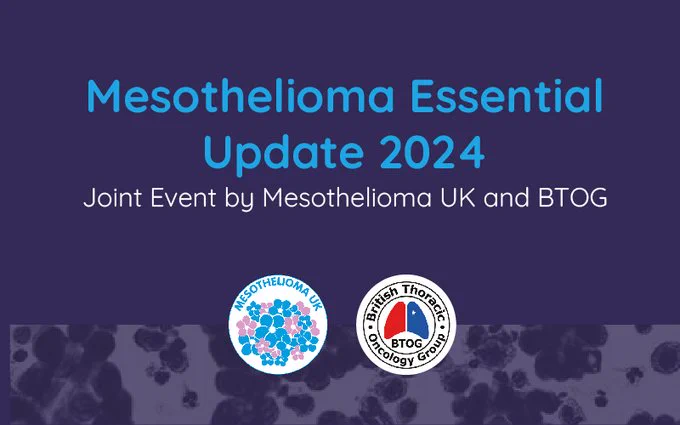 Mesothelioma Essential Update 2024

Joint Event by Mesothelioma UK and BTOG

MESOTHELIOMA UK

British Thoracic Oncology Group

BTOG